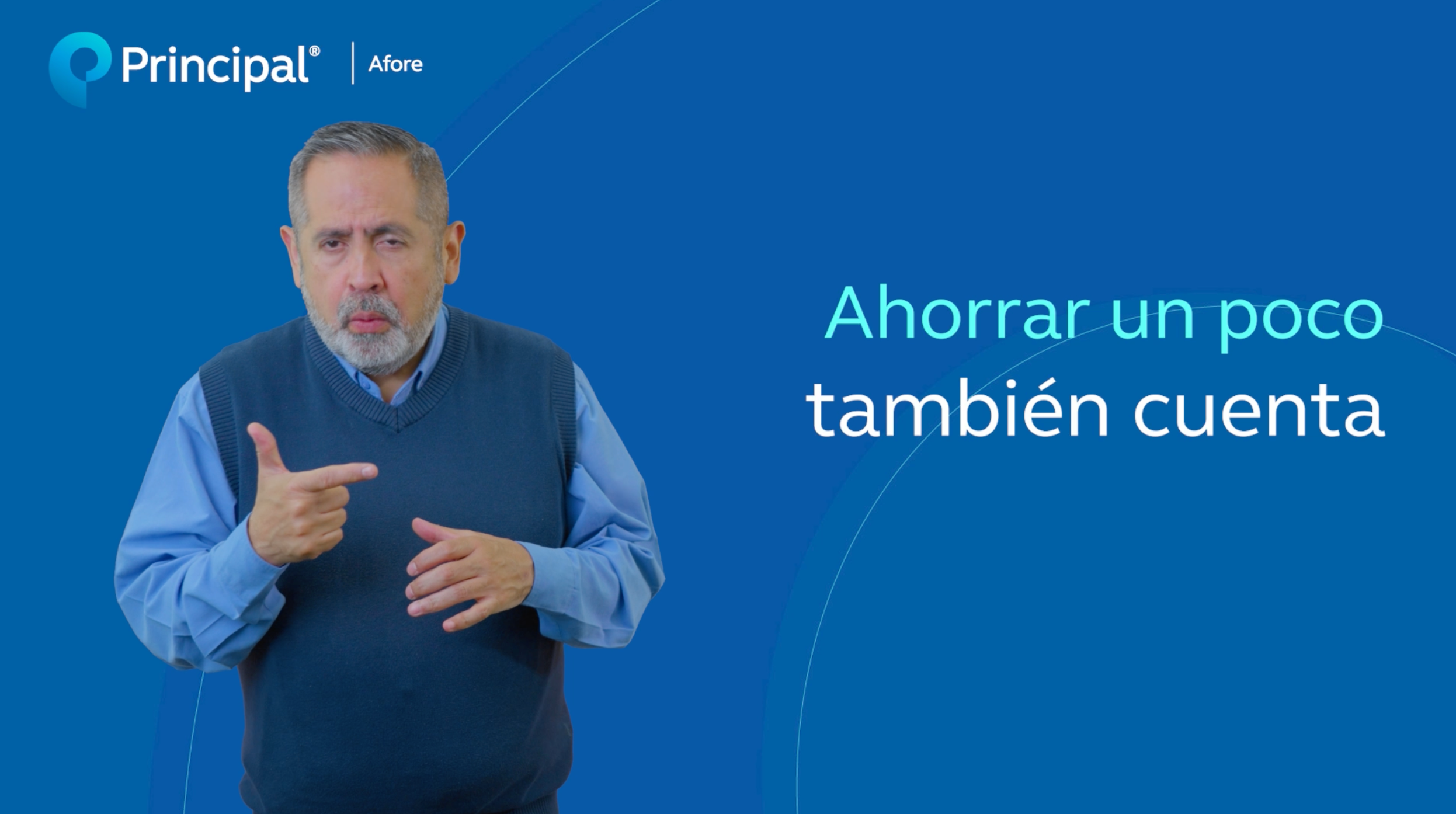 Principal® | Afore

Ahorrar un poco también cuenta